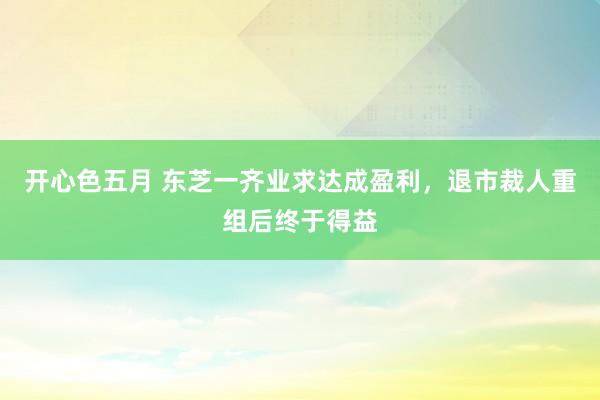 开心色五月 东芝一齐业求达成盈利，退市裁人重组后终于得益